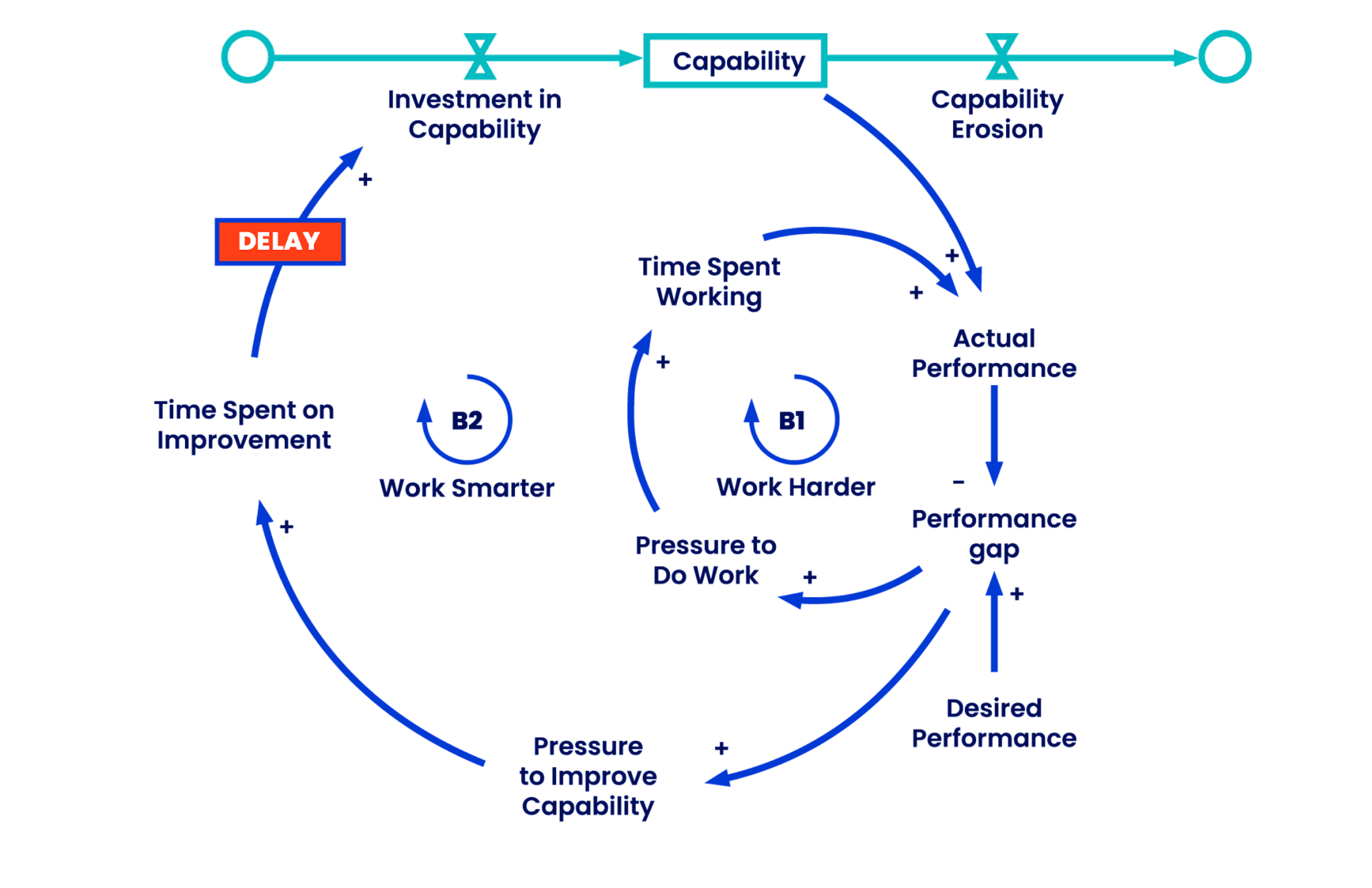 Capability

Investment in Capability

Capability Erosion

+

DELAY

Time Spent Working

+

+

Actual Performance

+

Time Spent on Improvement

B2

Work Smarter

B1

Work Harder

-

Performance gap

+

Pressure to Do Work

+

+

Desired Performance

Pressure to Improve Capability

+